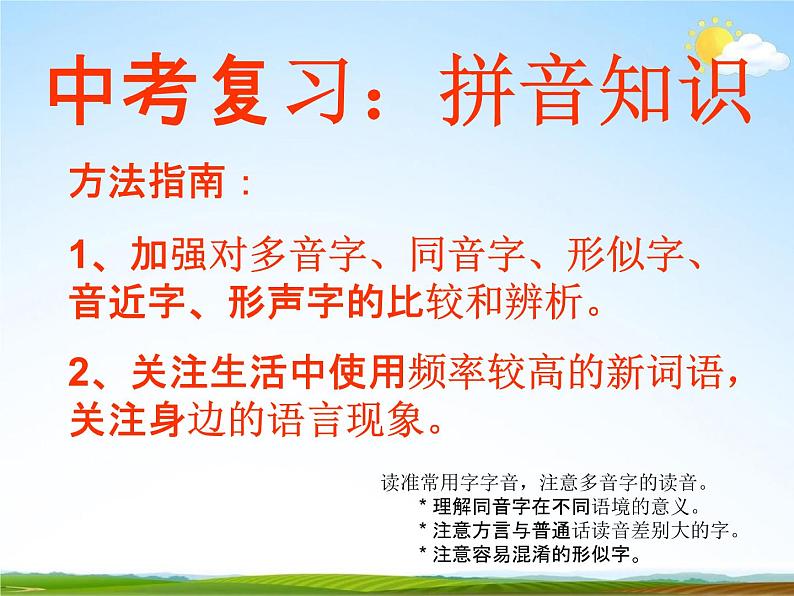 中考复习：拼音知识

方法指南：

1、加强对多音字、同音字、形似字、音近字、形声字的比较和辨析。

2、关注生活中使用频率较高的新词语，关注身边的语言现象。

读准常用字字音，注意多音字的读音。
* 理解同音字在不同语境的意义。
* 注意方言与普通话读音差别大的字。
* 注意容易混淆的形似字。